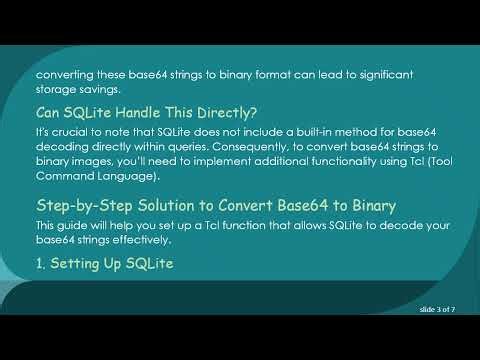 converting these base64 strings to binary format can lead to significant storage savings.

Can SQLite Handle This Directly?

It's crucial to note that SQLite does not include a built-in method for base64 decoding directly within queries. Consequently, to convert base64 strings to binary images, you'll need to implement additional functionality using Tcl (Tool Command Language).

Step-by-Step Solution to Convert Base64 to Binary

This guide will help you set up a Tcl function that allows SQLite to decode your base64 strings effectively.

1. Setting Up SQLite

slide 3 of 7